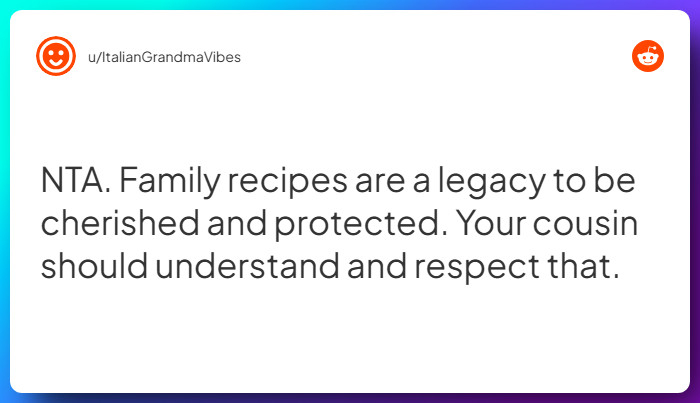 u/ItalianGrandmaVibes

NTA. Family recipes are a legacy to be cherished and protected. Your cousin should understand and respect that.